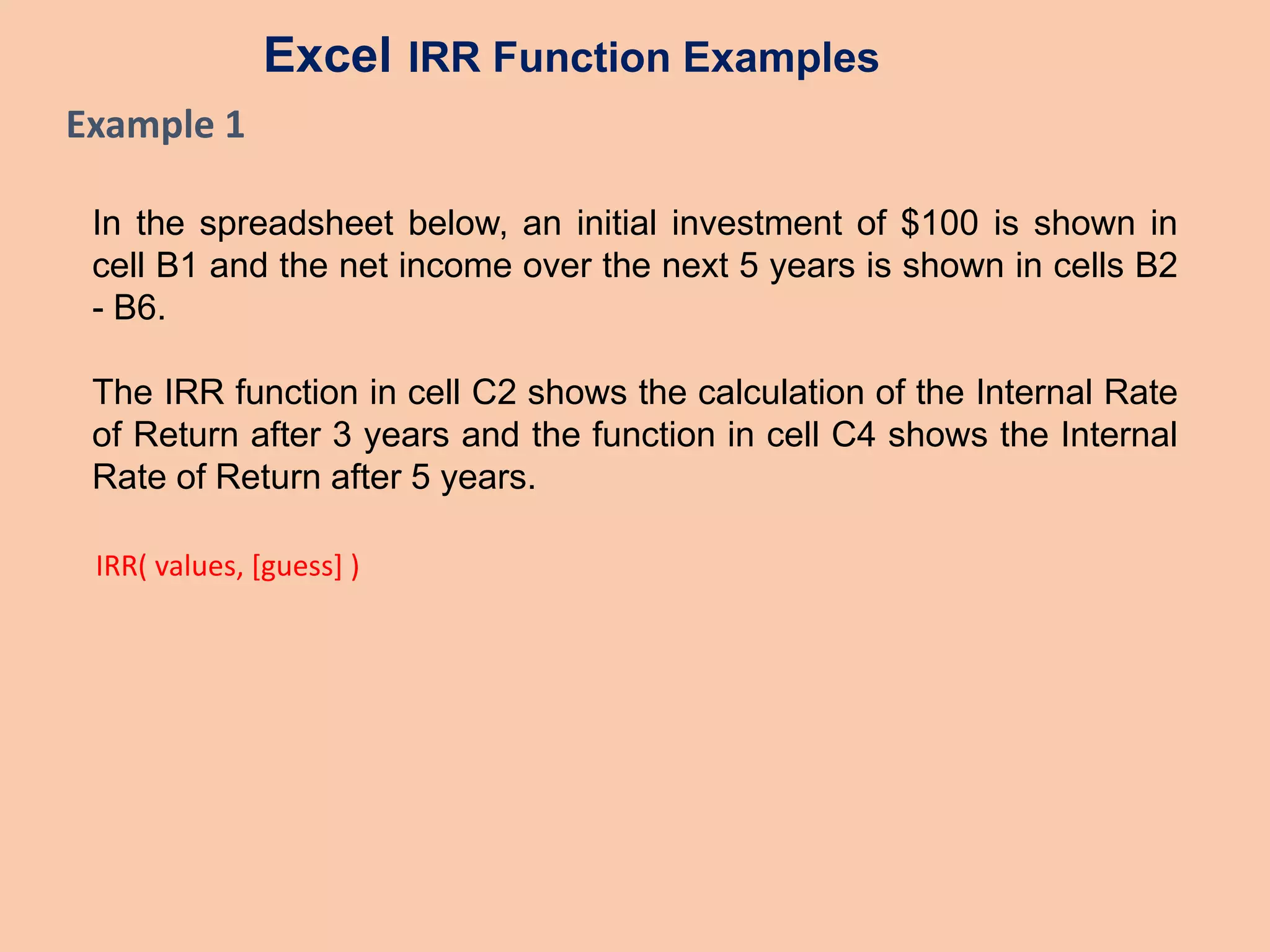 Excel IRR Function Examples

Example 1

In the spreadsheet below, an initial investment of \$100 is shown in cell B1 and the net income over the next 5 years is shown in cells B2 - B6.

The IRR function in cell C2 shows the calculation of the Internal Rate of Return after 3 years and the function in cell C4 shows the Internal Rate of Return after 5 years.

IRR( values, [guess] )